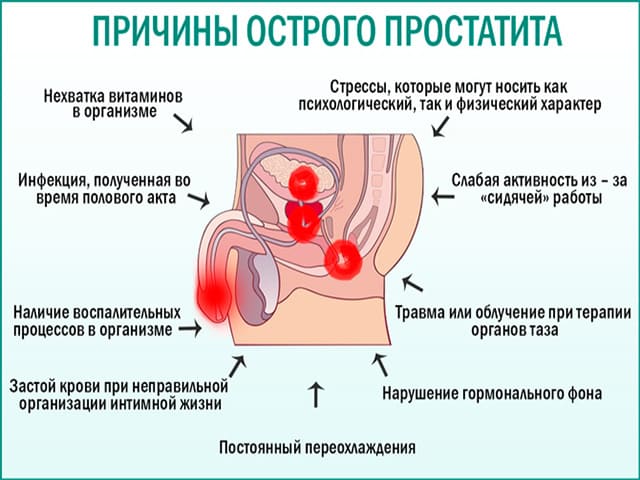 ПРИЧИНЫ ОСТРОГО ПРОСТАТИТА

Нехватка витаминов в организме

Стрессы, которые могут носить как психологический, так и физический характер

Инфекция, полученная во время полового акта

Слабая активность из – за «сидячей» работы

Наличие воспалительных процессов в организме

Травма или облучение при терапии органов таза

Застой крови при неправильной организации интимной жизни

Нарушение гормонального фона

Постоянный переохлаждения